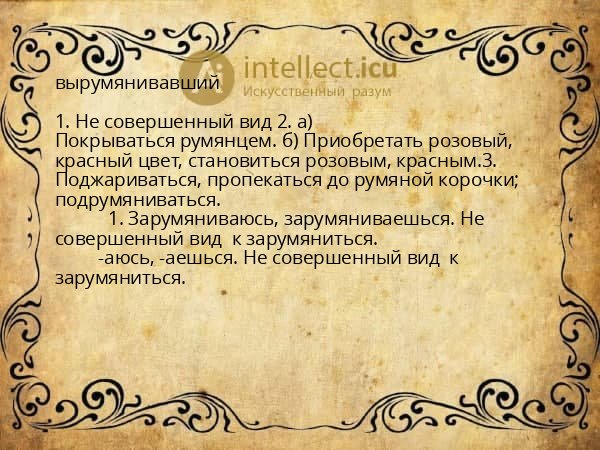 intellect.icu
Искусственный разум

вырумянивавший

1. Не совершенный вид 2. а) Покрываться румянцем. б) Приобретать розовый, красный цвет, становиться розовым, красным.3. Поджариваться, пропекаться до румяной корочки; подрумяниваться.

1. Зарумяниваюсь, зарумяниваешься. Не совершенный вид к зарумяниться.

-аюсь, -аешься. Не совершенный вид к зарумяниться.